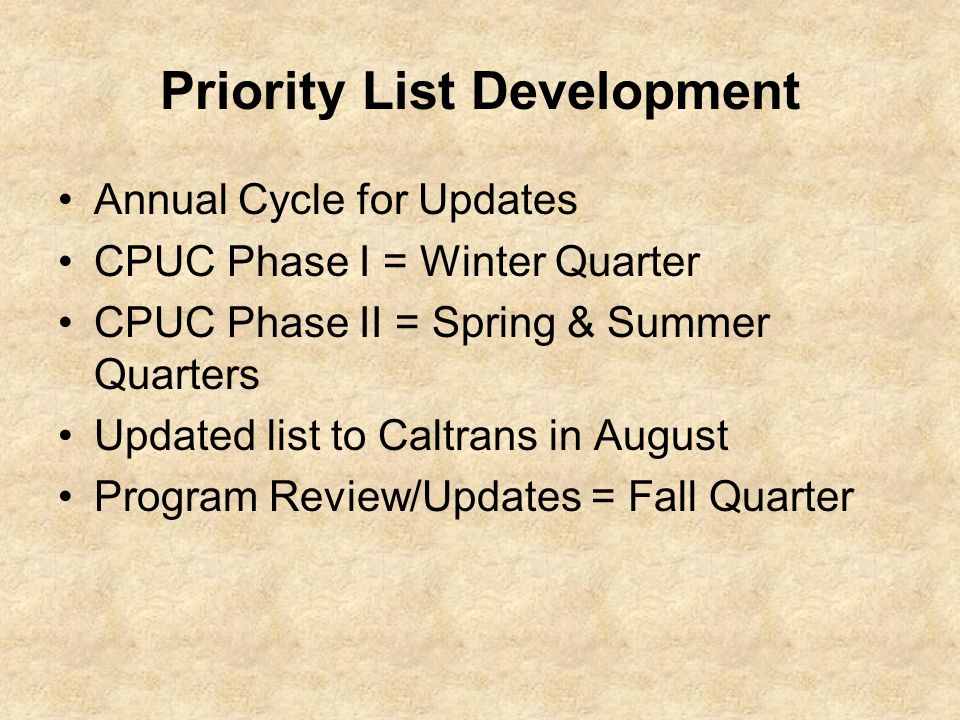 Priority List Development

• Annual Cycle for Updates
• CPUC Phase I = Winter Quarter
• CPUC Phase II = Spring & Summer Quarters
• Updated list to Caltrans in August
• Program Review/Updates = Fall Quarter